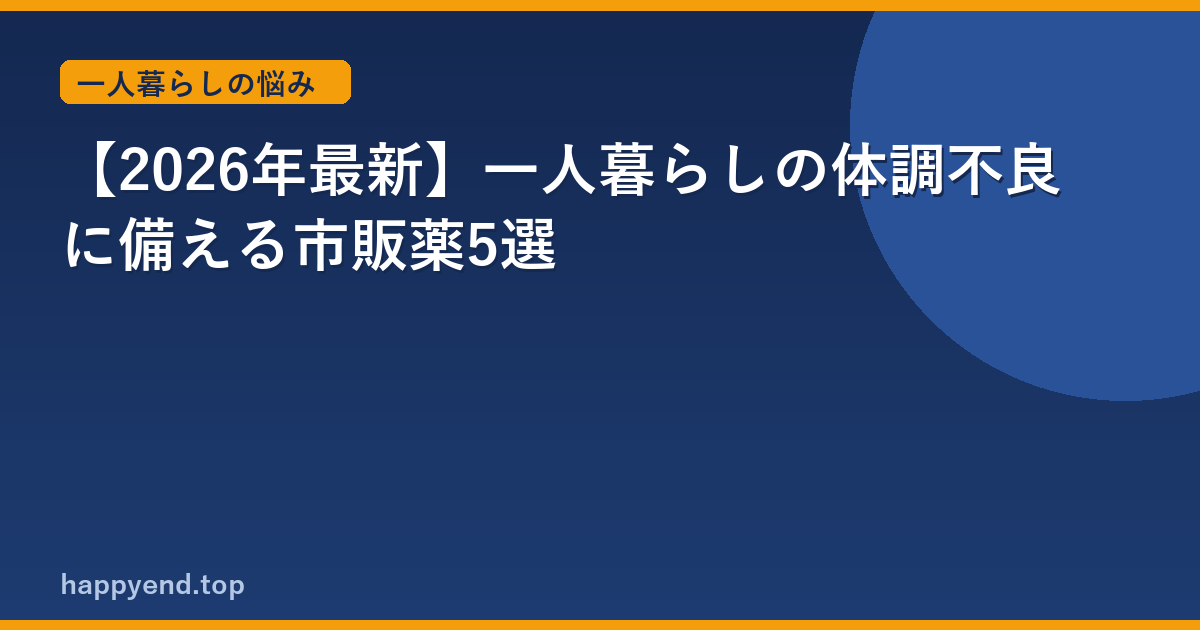 一人暮らしの悩み

【2026年最新】一人暮らしの体調不良に備える市販薬5選

happyend.top